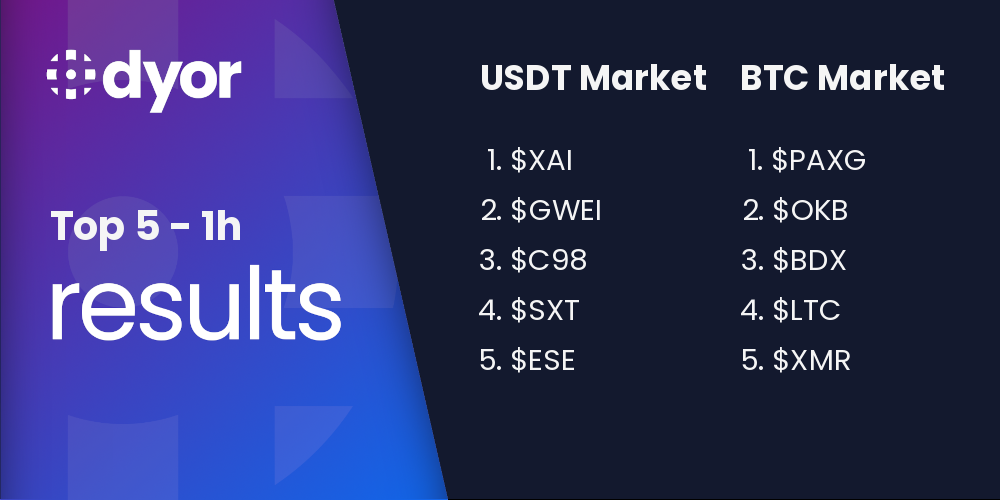 dyor

Top 5 - 1h
results

USDT Market
1. \$XAI
2. \$GWEI
3. \$C98
4. \$SXT
5. \$ESE

BTC Market
1. \$PAXG
2. \$OKB
3. \$BDX
4. \$LTC
5. \$XMR